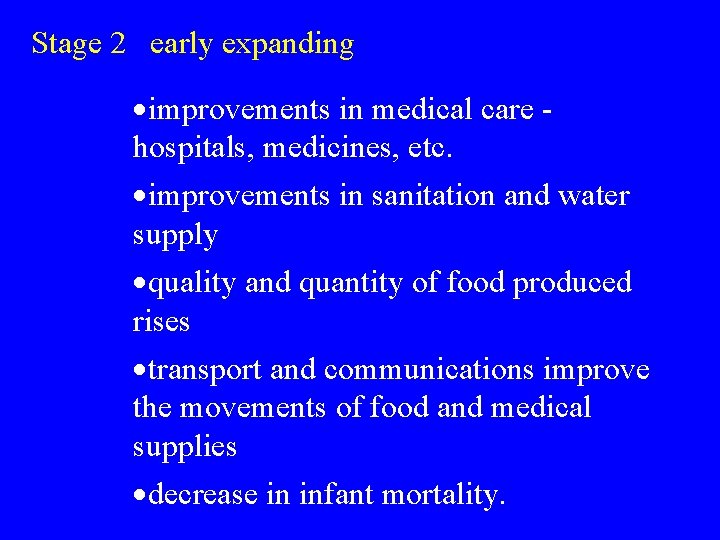 Stage 2 early expanding

•improvements in medical care - hospitals, medicines, etc.

•improvements in sanitation and water supply

•quality and quantity of food produced rises

•transport and communications improve the movements of food and medical supplies

•decrease in infant mortality.